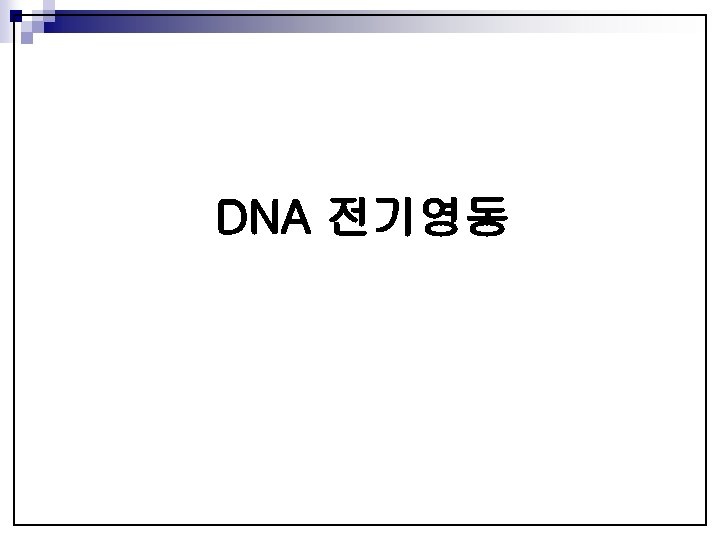 DNA 전기영동